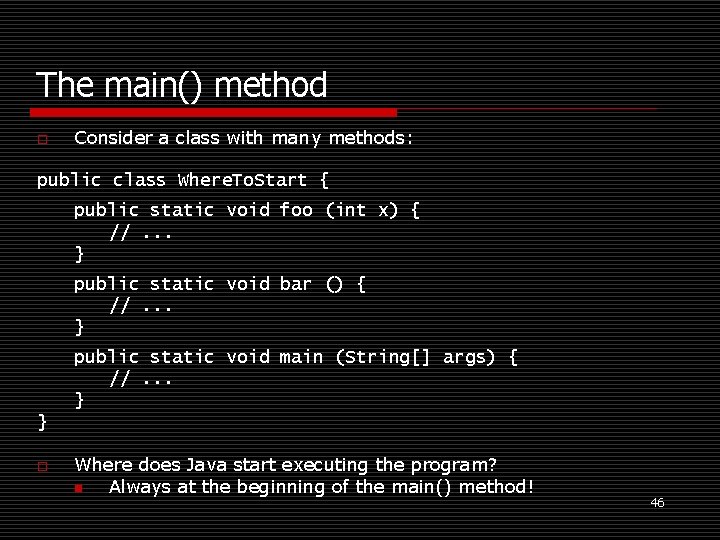 The main() method

Consider a class with many methods:

public class WhereToStart {
    public static void foo (int x) {
        // ...
    }
    public static void bar () {
        // ...
    }
    public static void main (String[] args) {
        // ...
    }
}

Where does Java start executing the program?
Always at the beginning of the main() method!

46